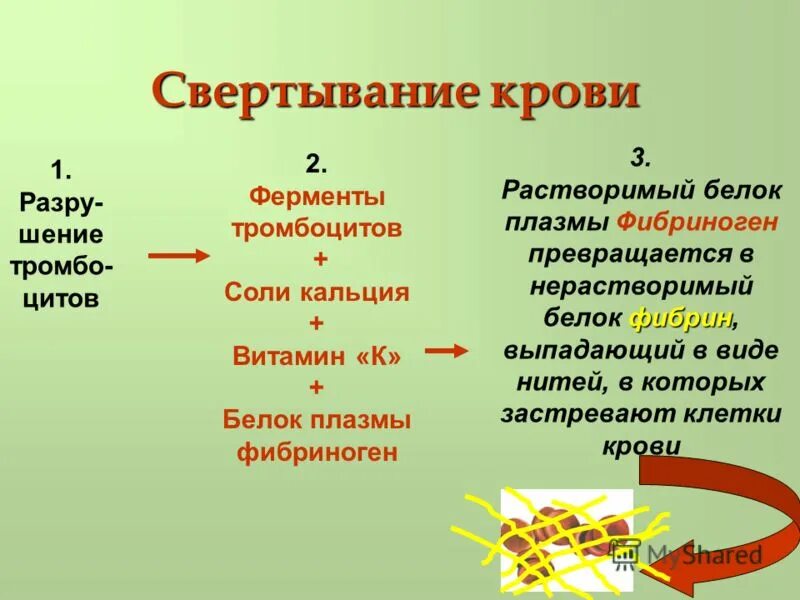 Свертывание крови

1.
Разрушение тромбоцитов

2.
Ферменты тромбоцитов
+
Соли кальция
+
Витамин «К»
+
Белок плазмы фибриноген

3.
Растворимый белок плазмы Фибриноген превращается в нерастворимый белок фибрин, выпадающий в виде нитей, в которых застревают клетки крови

MyShared